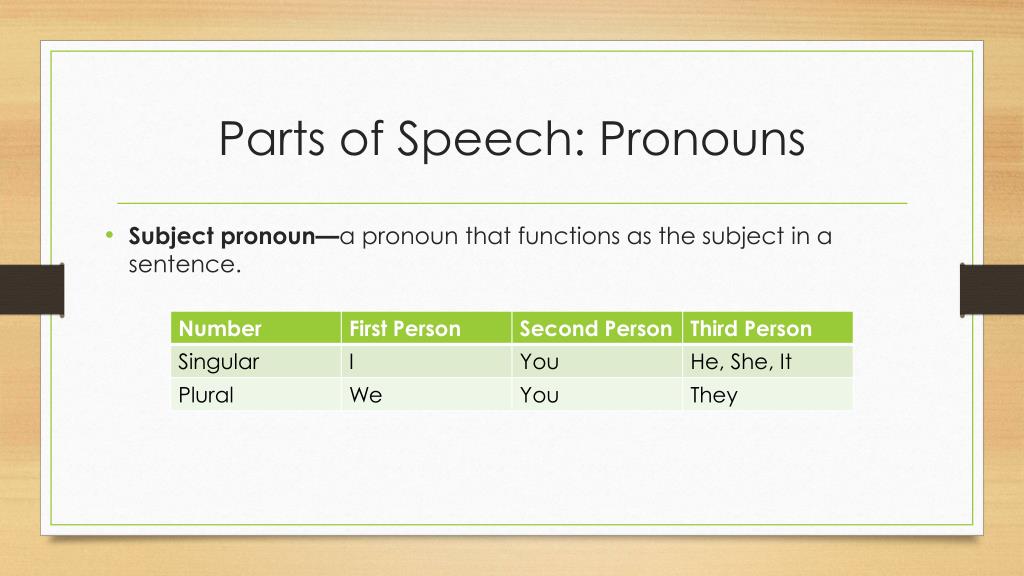 Parts of Speech: Pronouns

• Subject pronoun—a pronoun that functions as the subject in a sentence.

| Number | First Person | Second Person | Third Person |
|---|---|---|---|
| Singular | I | You | He, She, It |
| Plural | We | You | They |